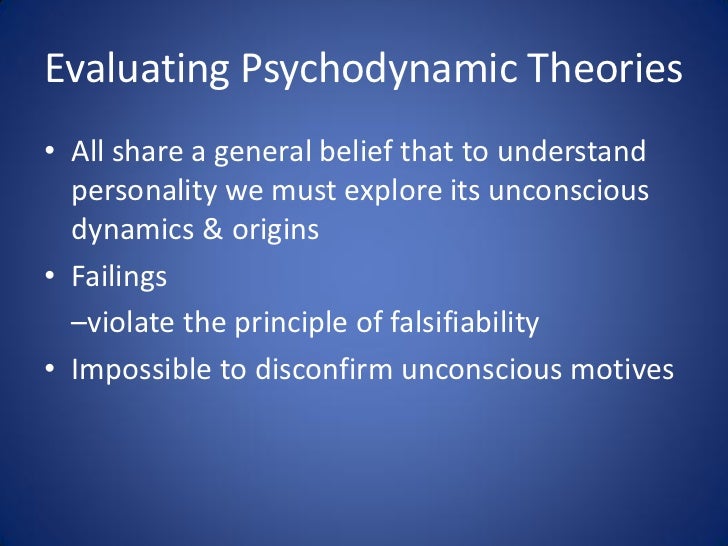 Evaluating Psychodynamic Theories

• All share a general belief that to understand personality we must explore its unconscious dynamics & origins

• Failings

–violate the principle of falsifiability

• Impossible to disconfirm unconscious motives